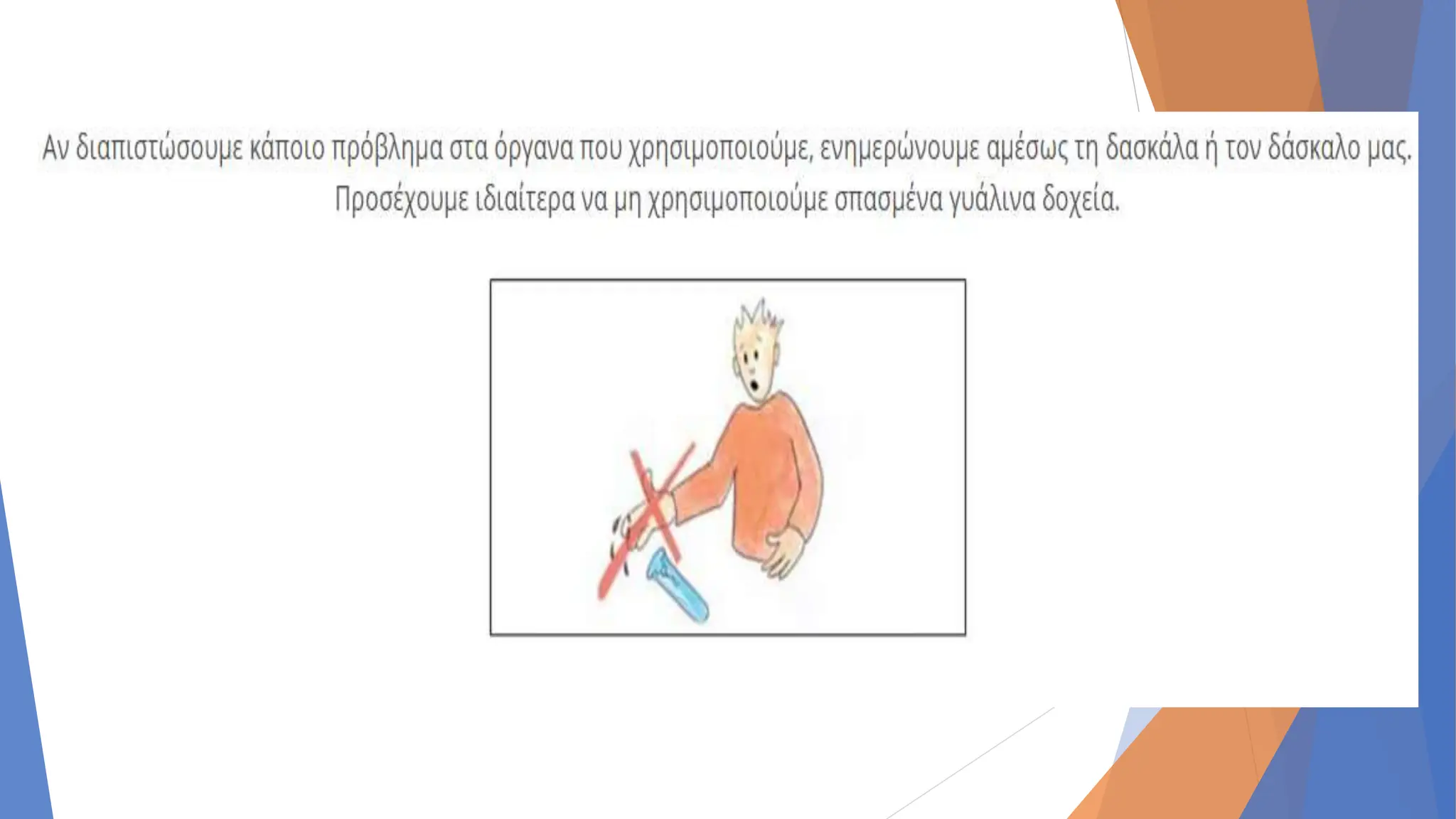 Αν διαπιστώσουμε κάποιο πρόβλημα στα όργανα που χρησιμοποιούμε, ενημερώνουμε αμέσως τη δασκάλα ή τον δάσκαλο μας. Προσέχουμε ιδιαίτερα να μη χρησιμοποιούμε σπασμένα γυάλινα δοχεία.